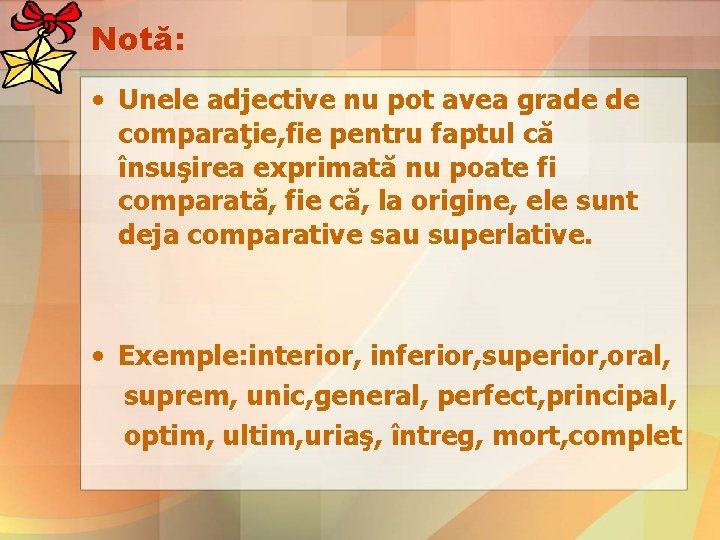 Notă:

• Unele adjective nu pot avea grade de comparaţie,fie pentru faptul că însuşirea exprimată nu poate fi comparată, fie că, la origine, ele sunt deja comparative sau superlative.

• Exemple:interior, inferior,superior,oral, suprem, unic,general, perfect,principal, optim, ultim,uriaş, întreg, mort,complet